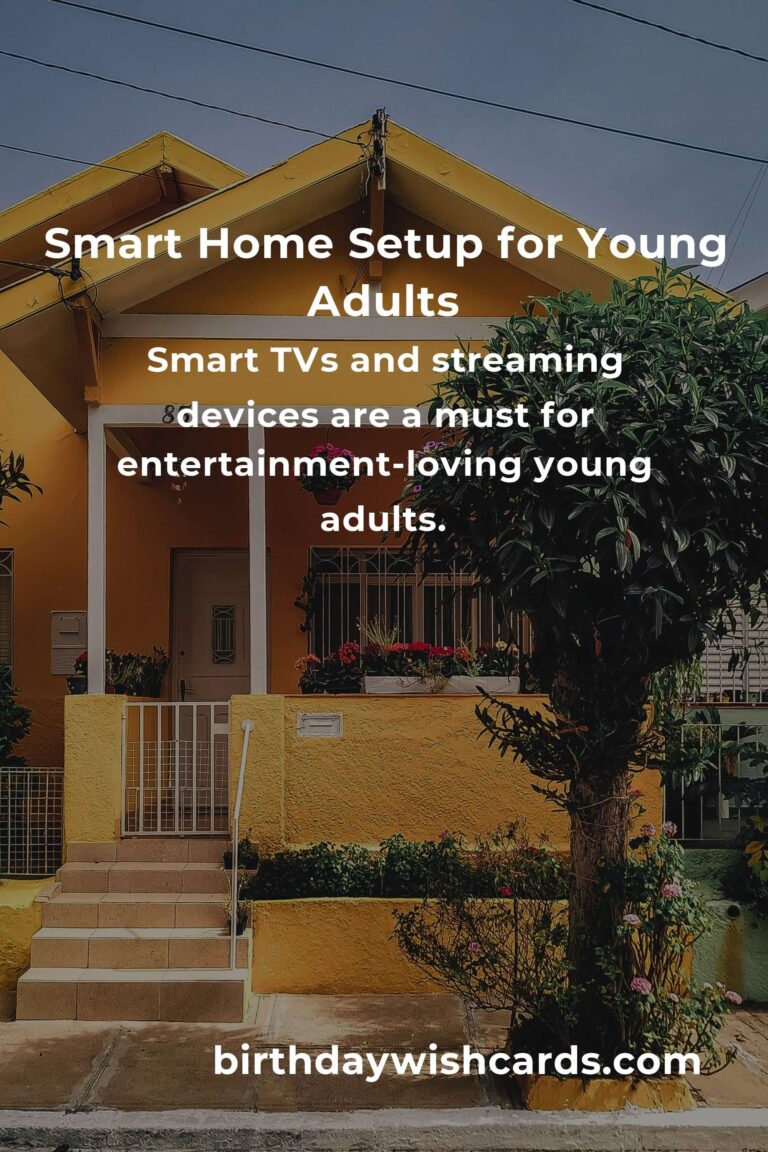 Smart Home Setup for Young Adults

Smart TVs and streaming devices are a must for entertainment-loving young adults.

birthdaywishcards.com